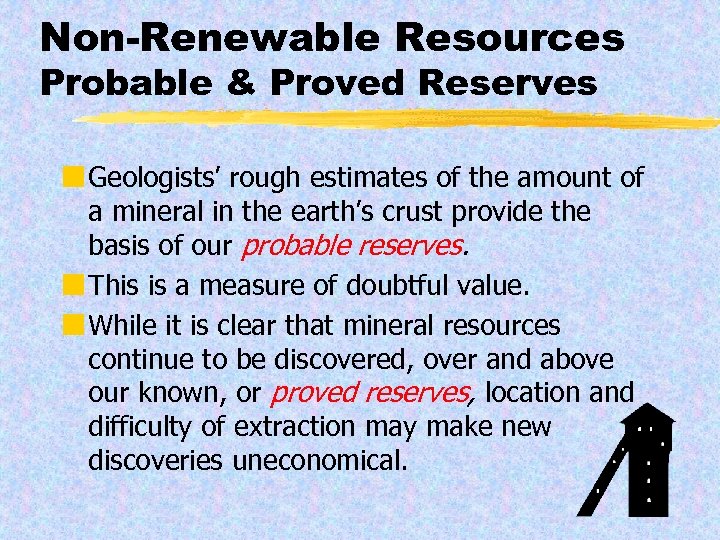 Non-Renewable Resources
Probable & Proved Reserves

Geologists' rough estimates of the amount of a mineral in the earth's crust provide the basis of our probable reserves.

This is a measure of doubtful value.

While it is clear that mineral resources continue to be discovered, over and above our known, or proved reserves, location and difficulty of extraction may make new discoveries uneconomical.